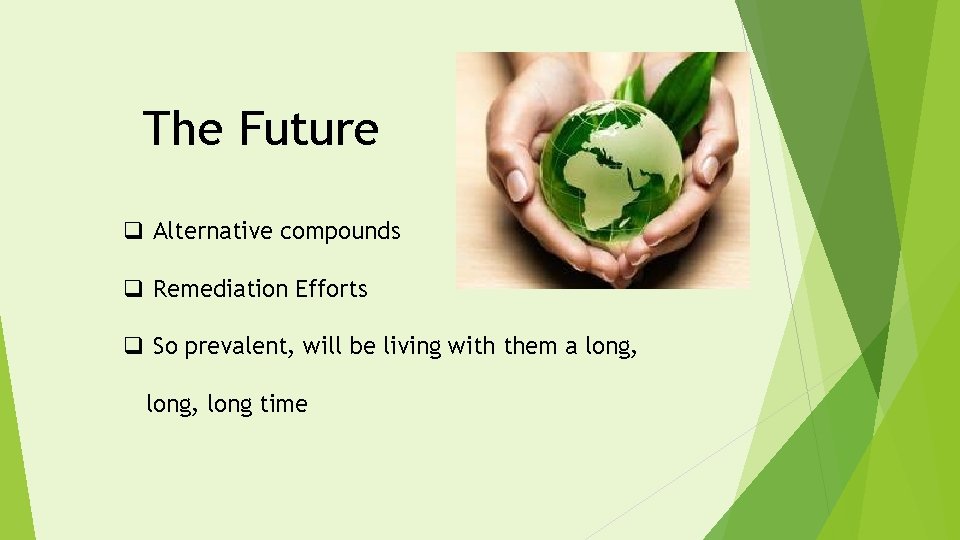 The Future

❑ Alternative compounds

❑ Remediation Efforts

❑ So prevalent, will be living with them a long, long, long time